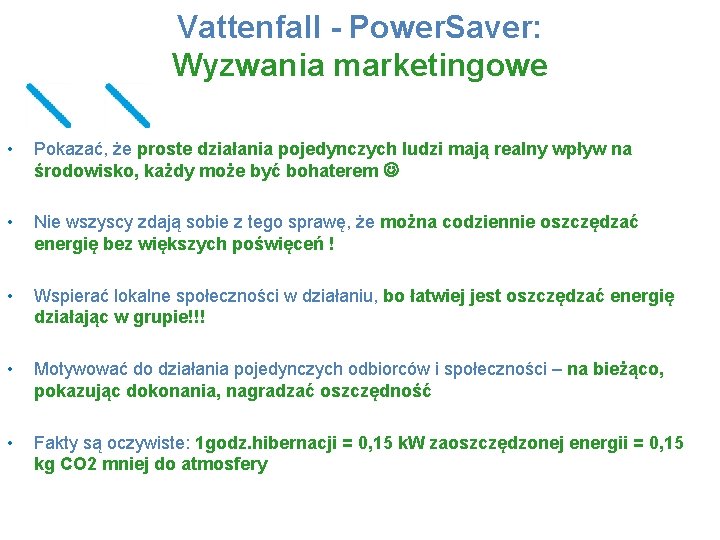 Vattenfall - PowerSaver:
Wyzwania marketingowe

• Pokazać, że proste działania pojedynczych ludzi mają realny wpływ na środowisko, każdy może być bohaterem ☺

• Nie wszyscy zdają sobie z tego sprawę, że można codziennie oszczędzać energię bez większych poświęceń !

• Wspierać lokalne społeczności w działaniu, bo łatwiej jest oszczędzać energię działając w grupie!!!

• Motywować do działania pojedynczych odbiorców i społeczności – na bieżąco, pokazując dokonania, nagradzać oszczędność

• Fakty są oczywiste: 1godz.hibernacji = 0,15 kW zaoszczędzonej energii = 0,15 kg CO2 mniej do atmosfery